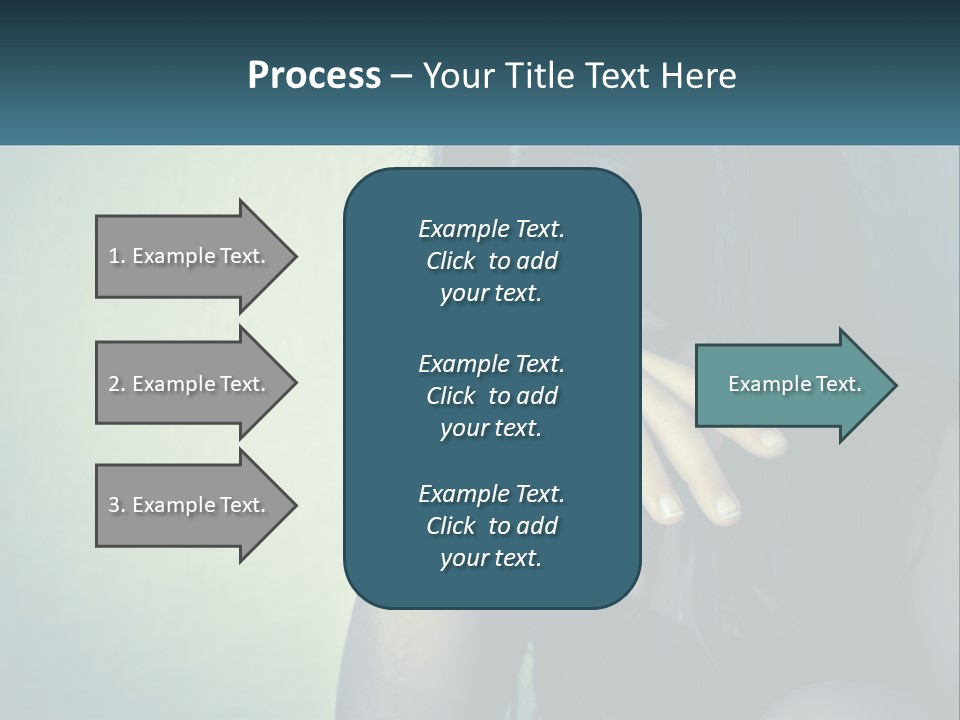 Process – Your Title Text Here

1. Example Text.

2. Example Text.

3. Example Text.

Example Text. Click to add your text.

Example Text. Click to add your text.

Example Text. Click to add your text.

Example Text.